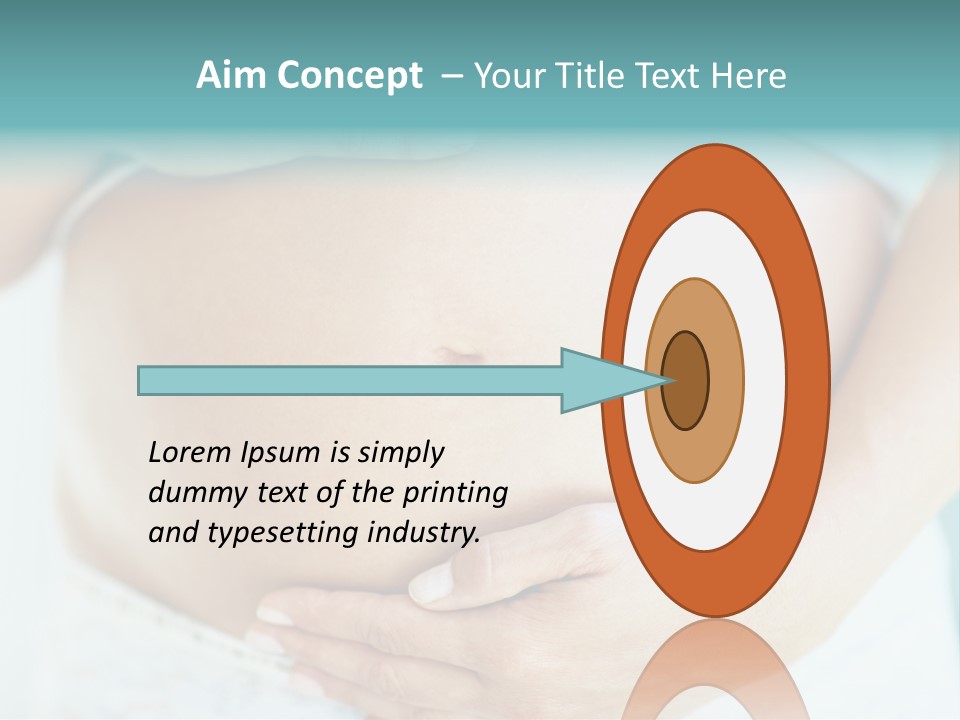 Aim Concept – Your Title Text Here

Lorem Ipsum is simply dummy text of the printing and typesetting industry.